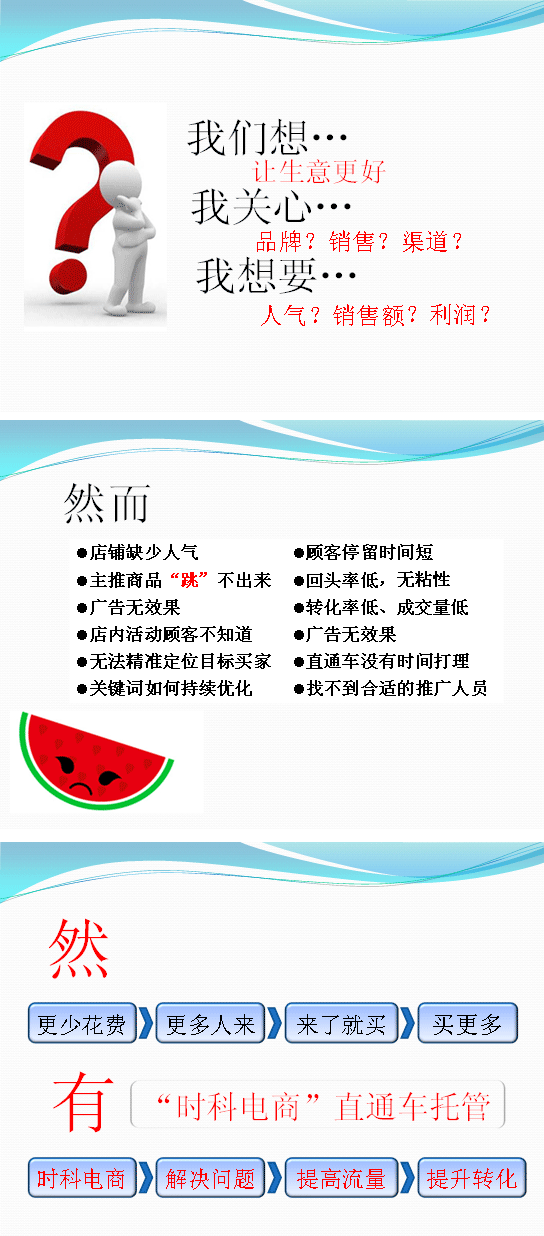 我们想…
让生意更好
我关心…
品牌？销售？渠道？
我想要…
人气？销售额？利润？

然而

●店铺缺少人气
●主推商品“跳”不出来
●广告无效果
●店内活动顾客不知道
●无法精准定位目标买家
●关键词如何持续优化

●顾客停留时间短
●回头率低，无粘性
●转化率低、成交量低
●广告无效果
●直通车没有时间打理
●找不到合适的推广人员

然

更少花费 更多人来 来了就买 买更多

有

“时科电商”直通车托管

时科电商 解决问题 提高流量 提升转化